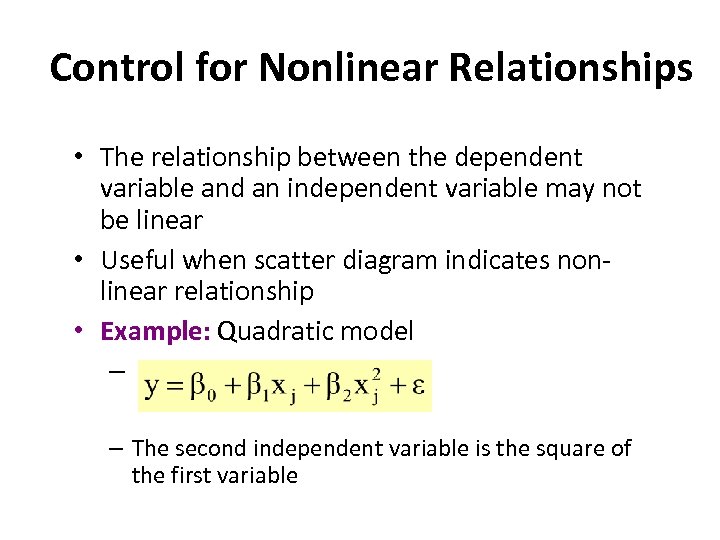 Control for Nonlinear Relationships

• The relationship between the dependent variable and an independent variable may not be linear

• Useful when scatter diagram indicates non-linear relationship

• Example: Quadratic model

– $y = \beta_0 + \beta_1 x_j + \beta_2 x_j^2 + \varepsilon$

– The second independent variable is the square of the first variable